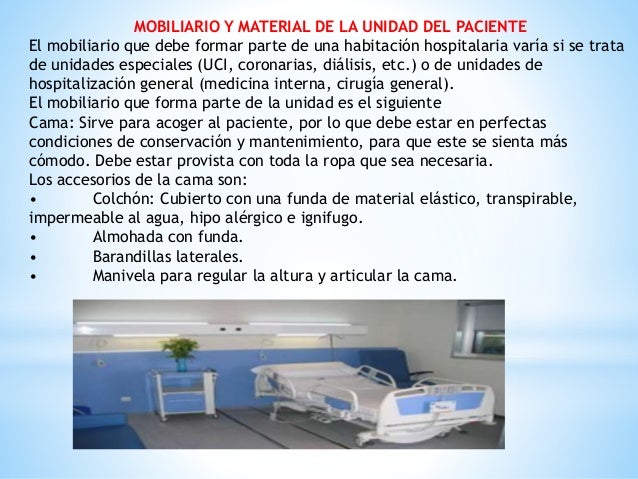 MOBILIARIO Y MATERIAL DE LA UNIDAD DEL PACIENTE

El mobiliario que debe formar parte de una habitación hospitalaria varía si se trata de unidades especiales (UCI, coronarias, diálisis, etc.) o de unidades de hospitalización general (medicina interna, cirugía general).

El mobiliario que forma parte de la unidad es el siguiente

Cama: Sirve para acoger al paciente, por lo que debe estar en perfectas condiciones de conservación y mantenimiento, para que este se sienta más cómodo. Debe estar provista con toda la ropa que sea necesaria.

Los accesorios de la cama son:

• Colchón: Cubierto con una funda de material elástico, transpirable, impermeable al agua, hipo alérgico e ignifugo.

• Almohada con funda.

• Barandillas laterales.

• Manivela para regular la altura y articular la cama.